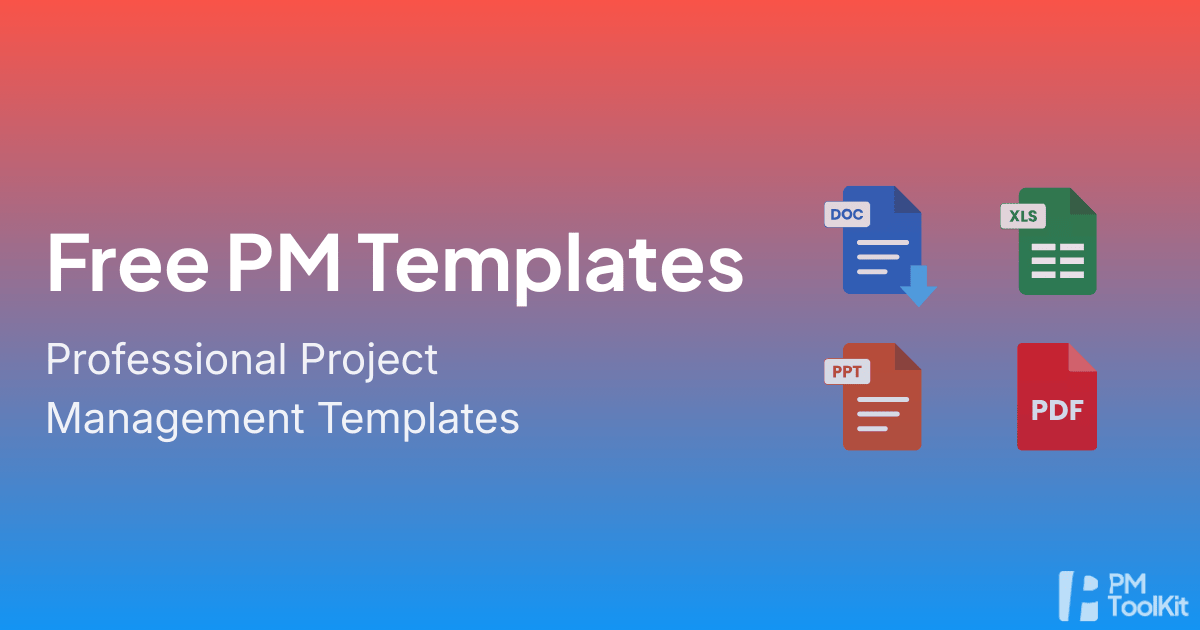 Free PM Templates

Professional Project Management Templates

DOC

XLS

PPT

PDF

PM ToolKit